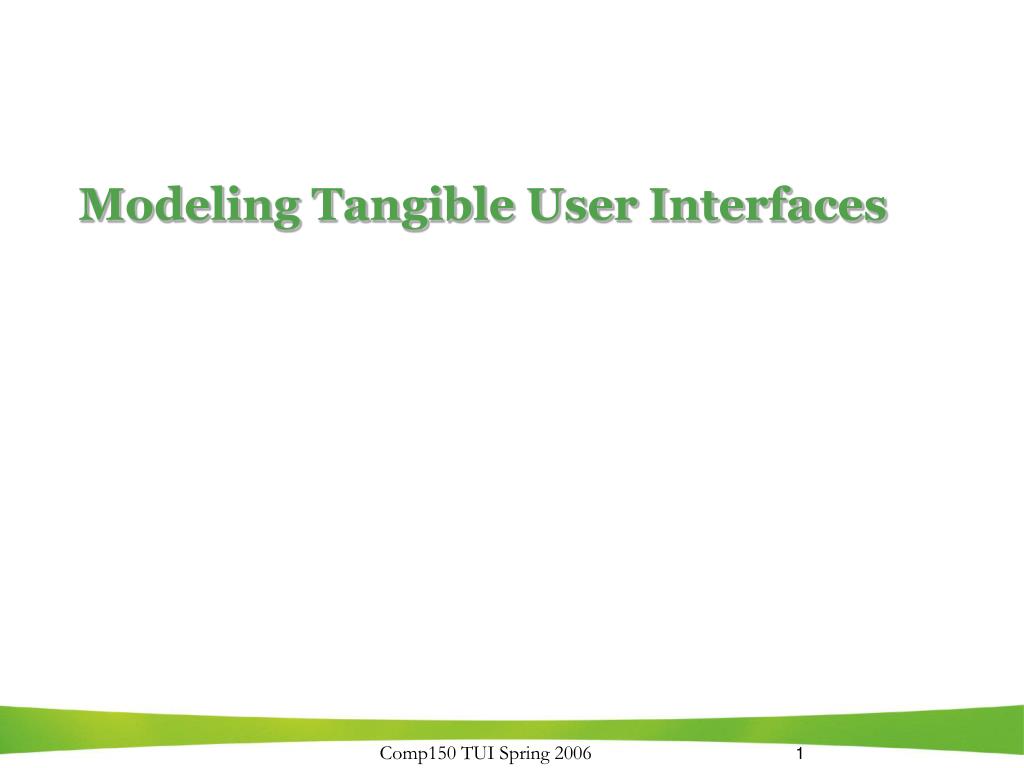 Modeling Tangible User Interfaces

Comp150 TUI Spring 2006

1